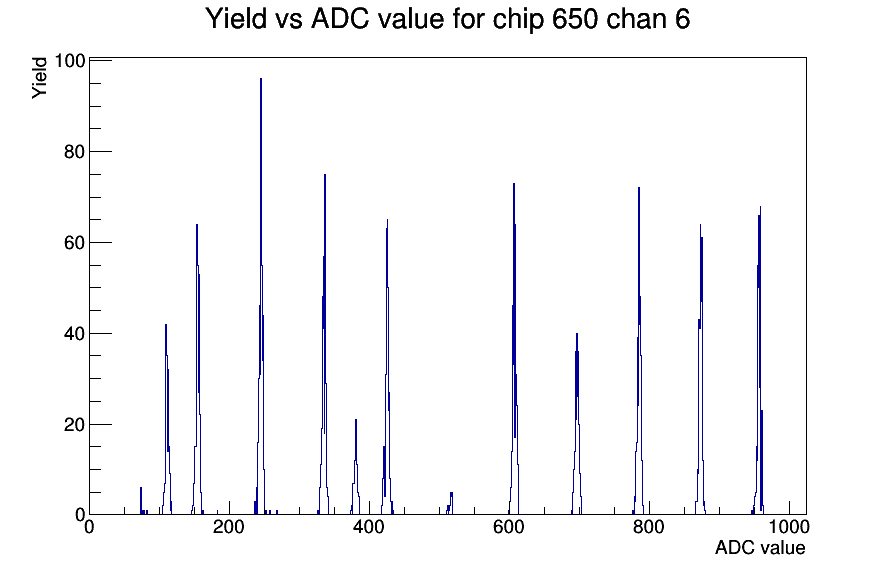 Yield vs ADC value for chip 650 chan 6

Yield

100
80
60
40
20
0

0
200
400
600
800
1000

ADC value